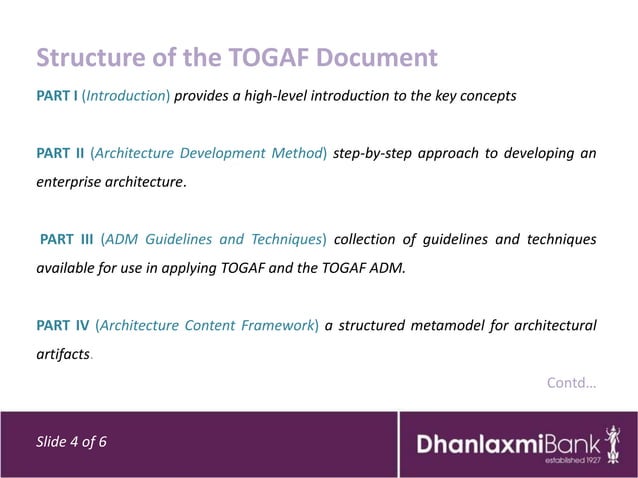 Structure of the TOGAF Document

PART I (Introduction) provides a high-level introduction to the key concepts

PART II (Architecture Development Method) step-by-step approach to developing an enterprise architecture.

PART III (ADM Guidelines and Techniques) collection of guidelines and techniques available for use in applying TOGAF and the TOGAF ADM.

PART IV (Architecture Content Framework) a structured metamodel for architectural artifacts.

Contd…

Slide 4 of 6

DhanlaxmiBank
established 1927